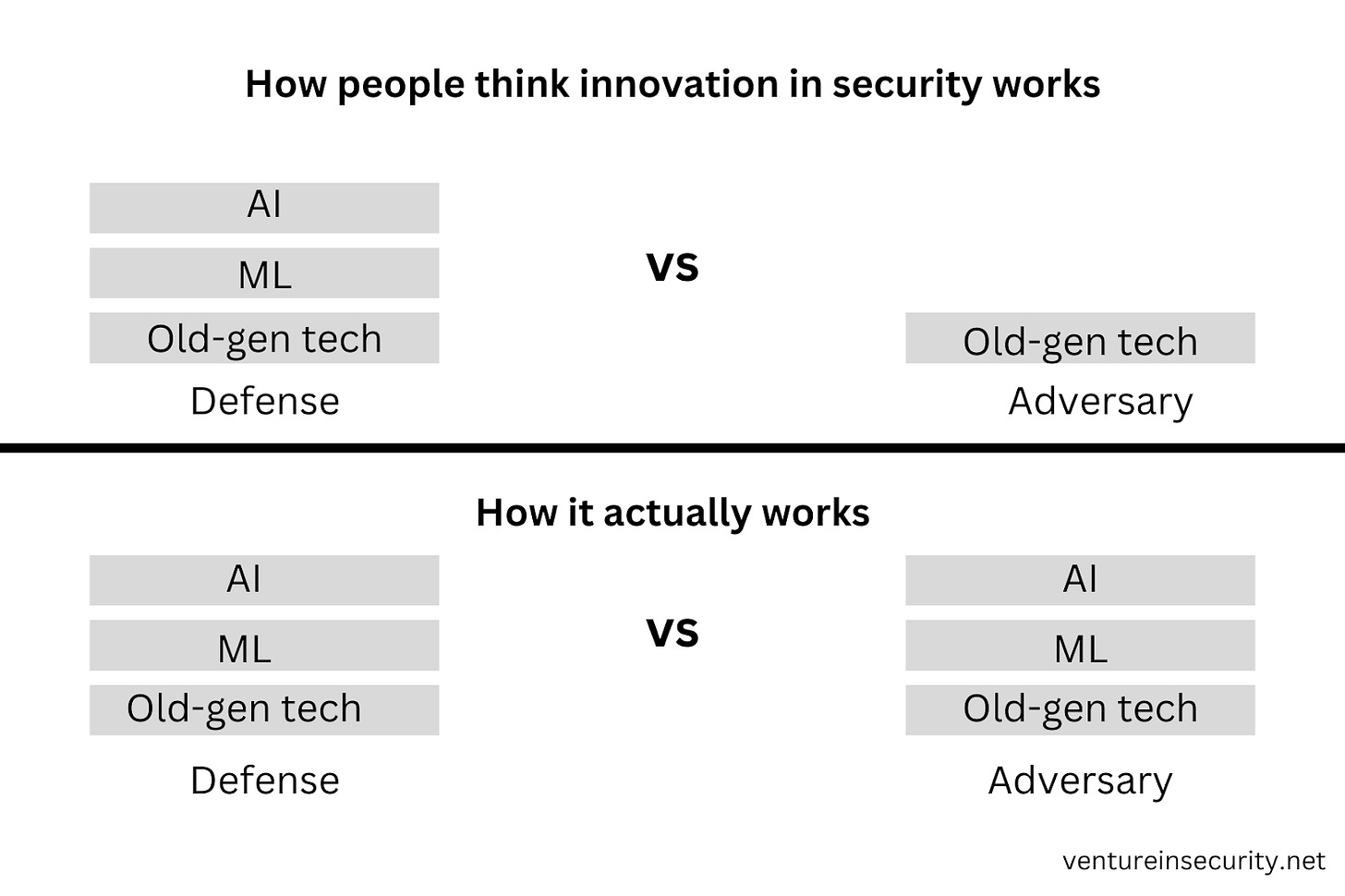 How people think innovation in security works

AI
ML
Old-gen tech
Defense

vs

Old-gen tech
Adversary

How it actually works

AI
ML
Old-gen tech
Defense

vs

AI
ML
Old-gen tech
Adversary

ventureinsecurity.net